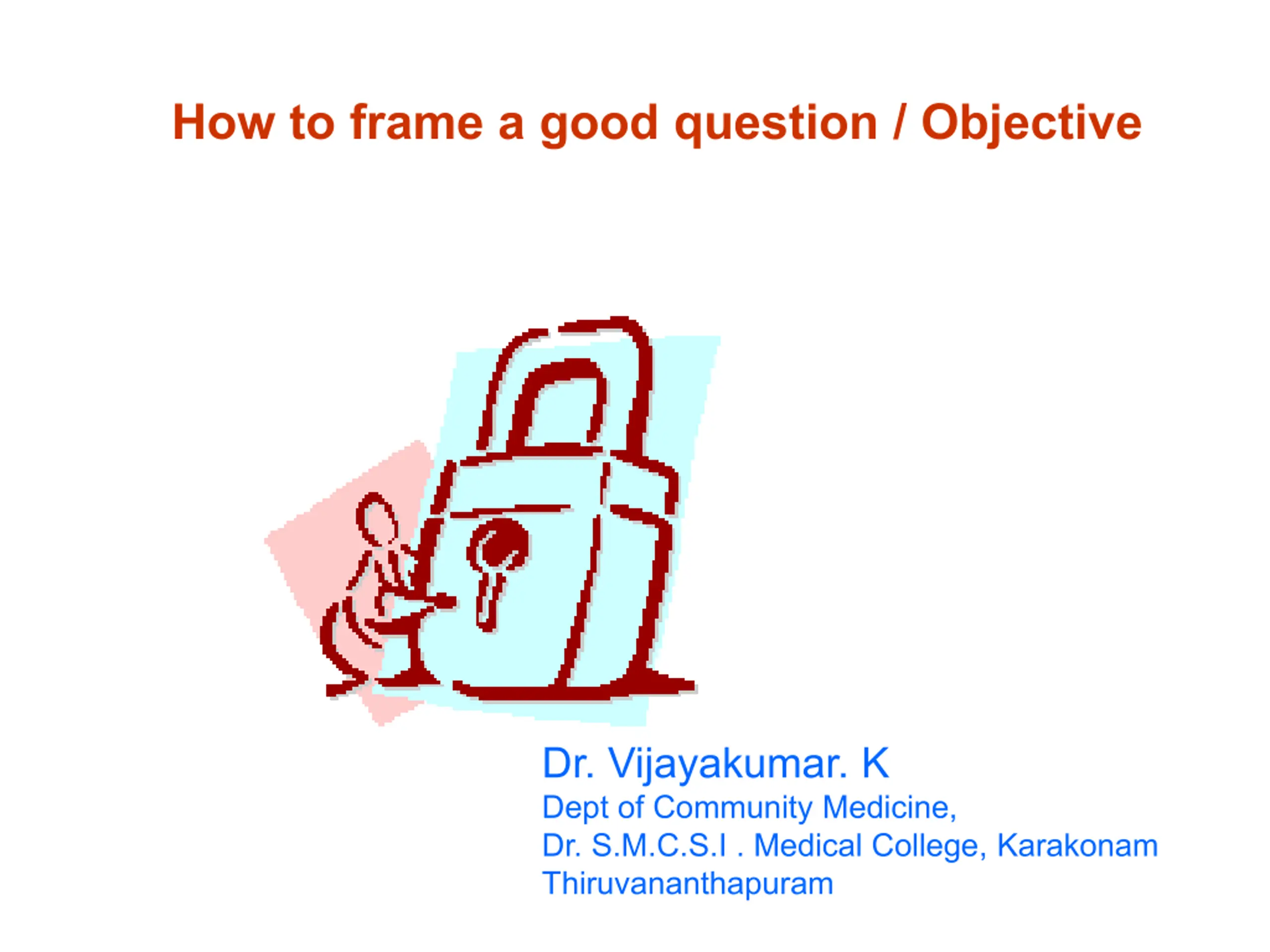 How to frame a good question / Objective

Dr. Vijayakumar. K
Dept of Community Medicine,
Dr. S.M.C.S.I . Medical College, Karakonam
Thiruvananthapuram